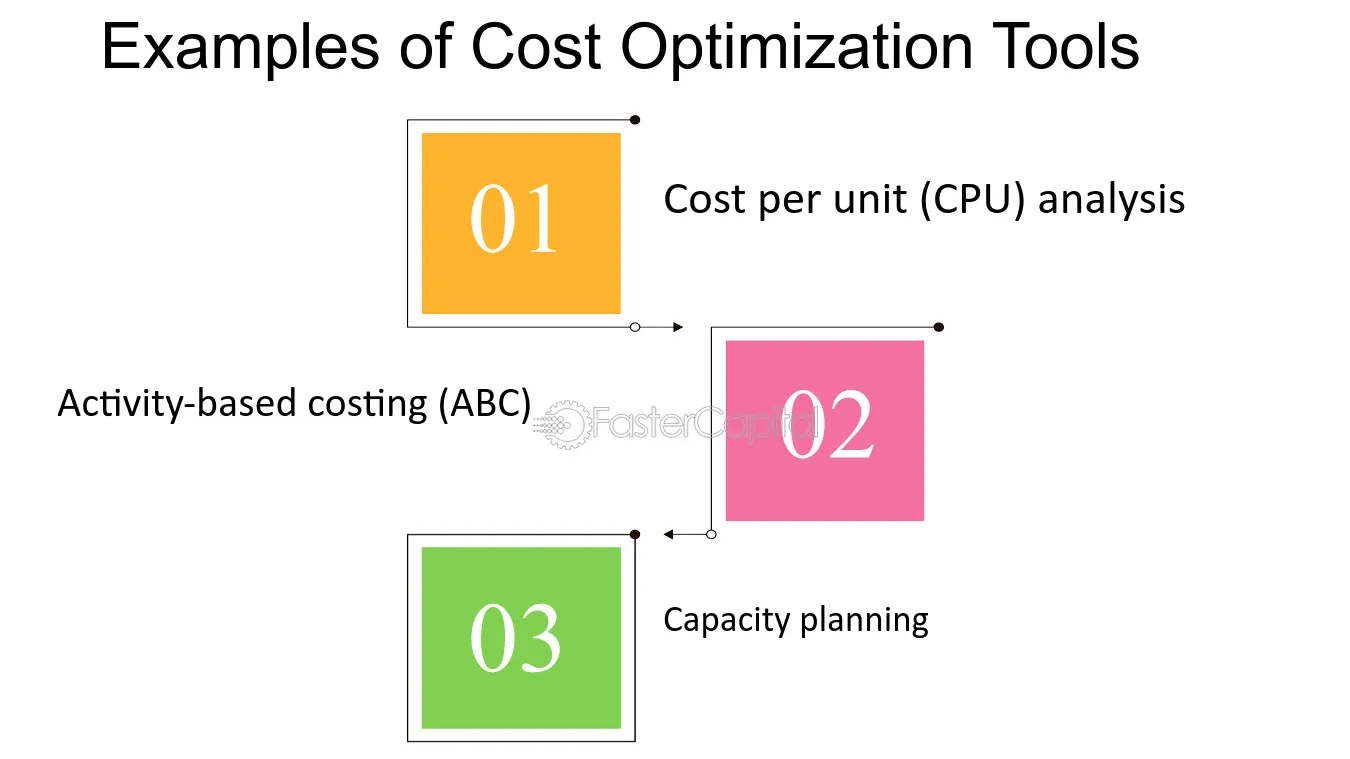 Examples of Cost Optimization Tools

01

Cost per unit (CPU) analysis

Activity-based costing (ABC)

FasterCapital

02

03

Capacity planning